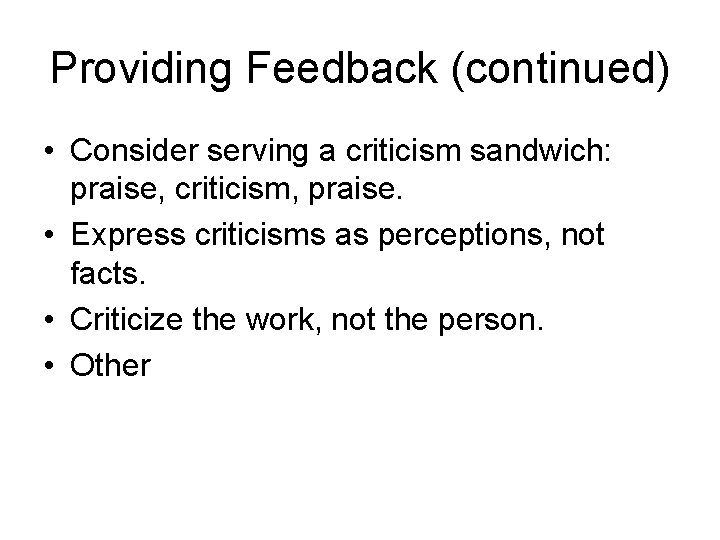 Providing Feedback (continued)

• Consider serving a criticism sandwich: praise, criticism, praise.
• Express criticisms as perceptions, not facts.
• Criticize the work, not the person.
• Other